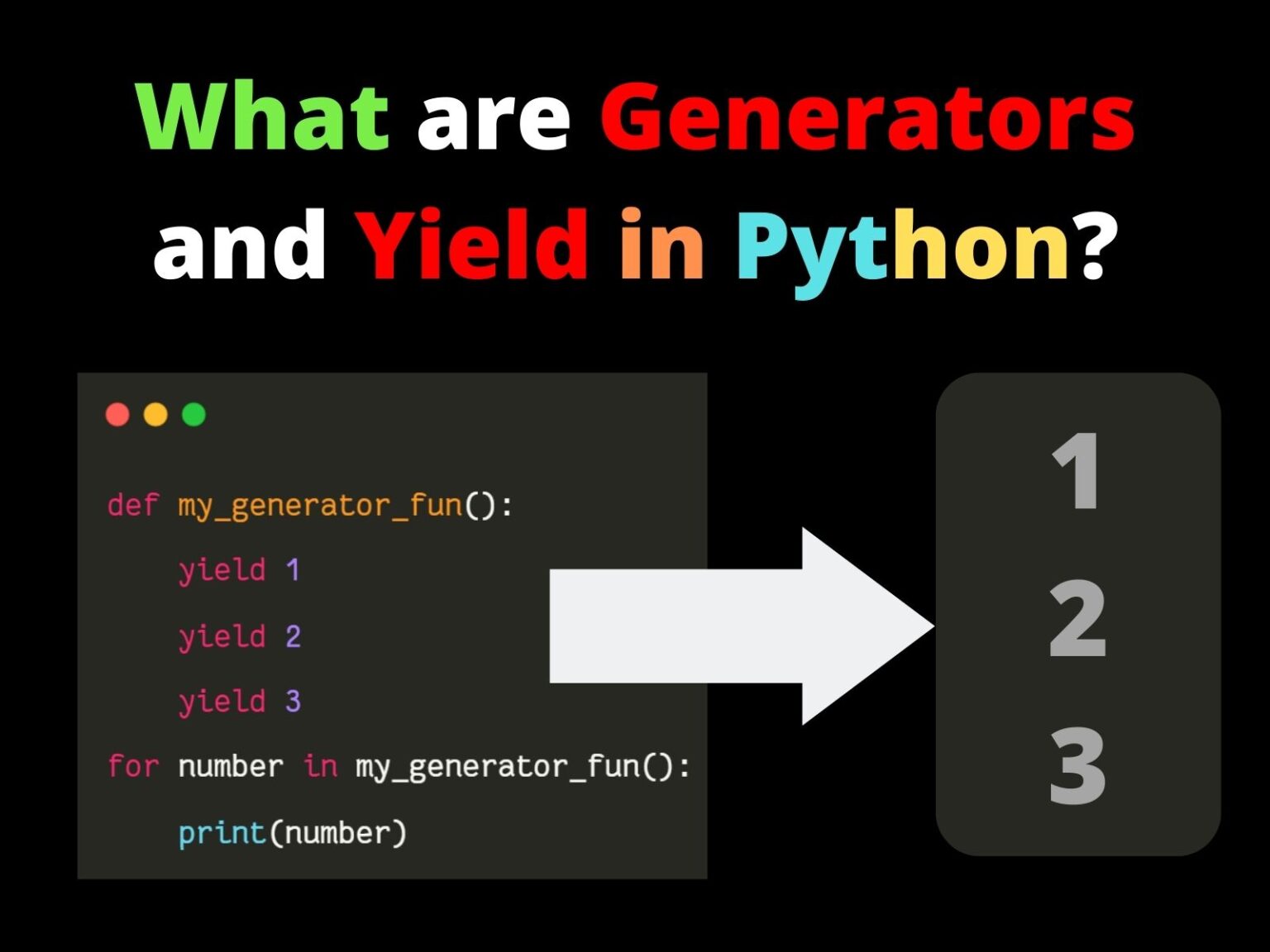 What are Generators and Yield in Python?

def my_generator_fun():
    yield 1
    yield 2
    yield 3
for number in my_generator_fun():
    print(number)

1
2
3